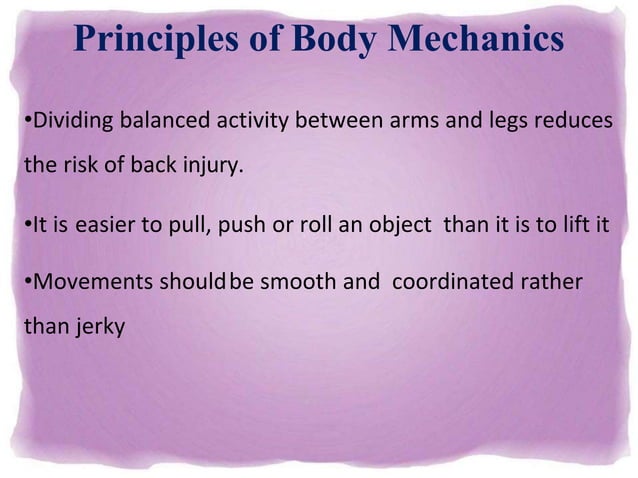 Principles of Body Mechanics

•Dividing balanced activity between arms and legs reduces the risk of back injury.

•It is easier to pull, push or roll an object than it is to lift it

•Movements should be smooth and coordinated rather than jerky